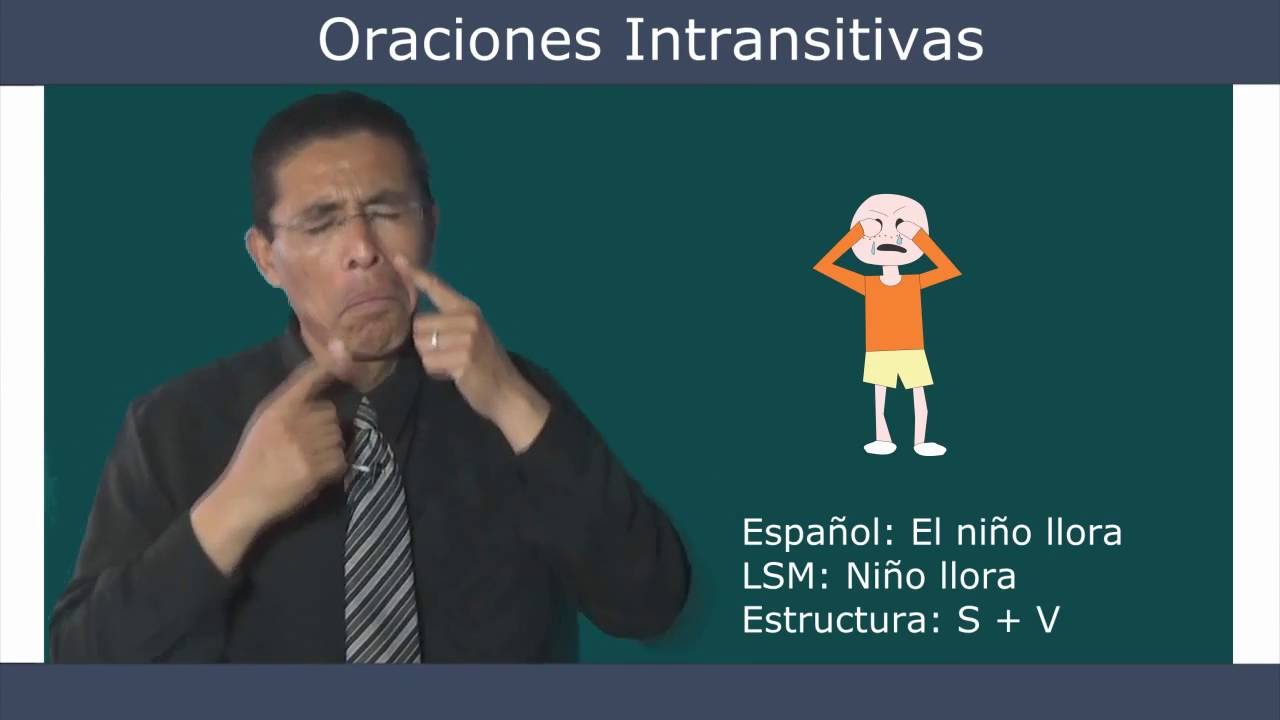 Oraciones Intransitivas

Español: El niño llora
LSM: Niño llora
Estructura: S + V